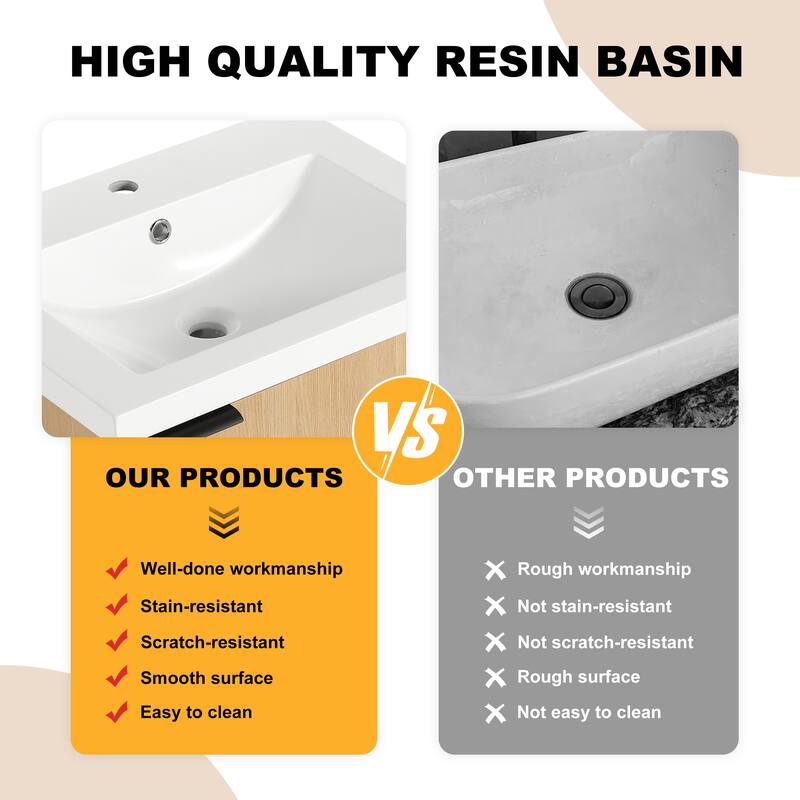 HIGH QUALITY RESIN BASIN

VS

OUR PRODUCTS

Well-done workmanship
Stain-resistant
Scratch-resistant
Smooth surface
Easy to clean

OTHER PRODUCTS

Rough workmanship
Not stain-resistant
Not scratch-resistant
Rough surface
Not easy to clean